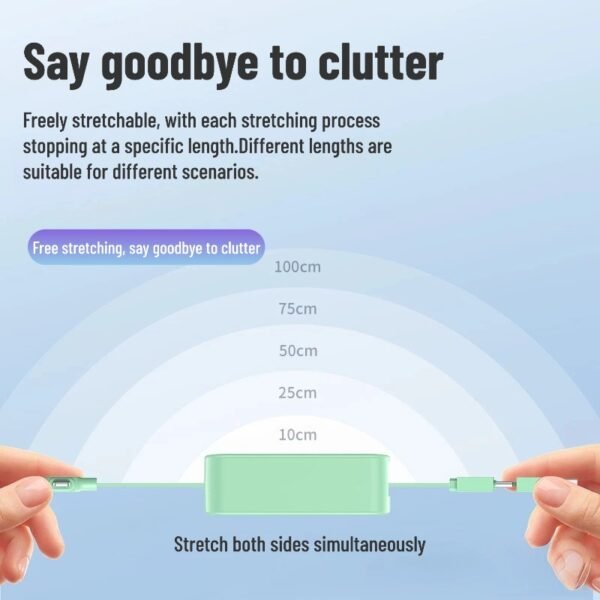 Say goodbye to clutter

Freely stretchable, with each stretching process stopping at a specific length.Different lengths are suitable for different scenarios.

Free stretching, say goodbye to clutter

100cm

75cm

50cm

25cm

10cm

Stretch both sides simultaneously